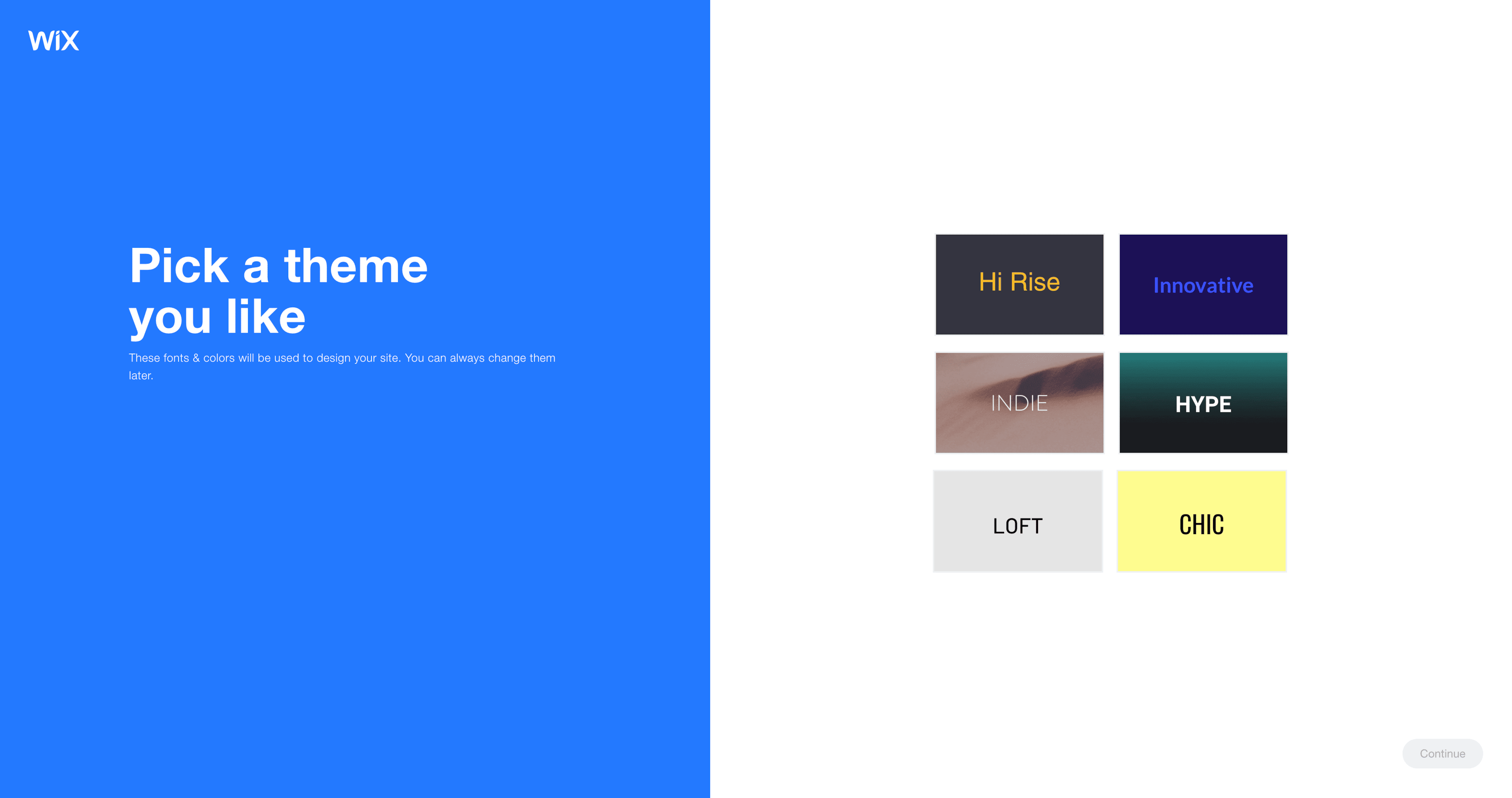 WiX

Pick a theme you like

These fonts & colors will be used to design your site. You can always change them later.

Hi Rise

Innovative

INDIE

HYPE

LOFT

CHIC

Continue